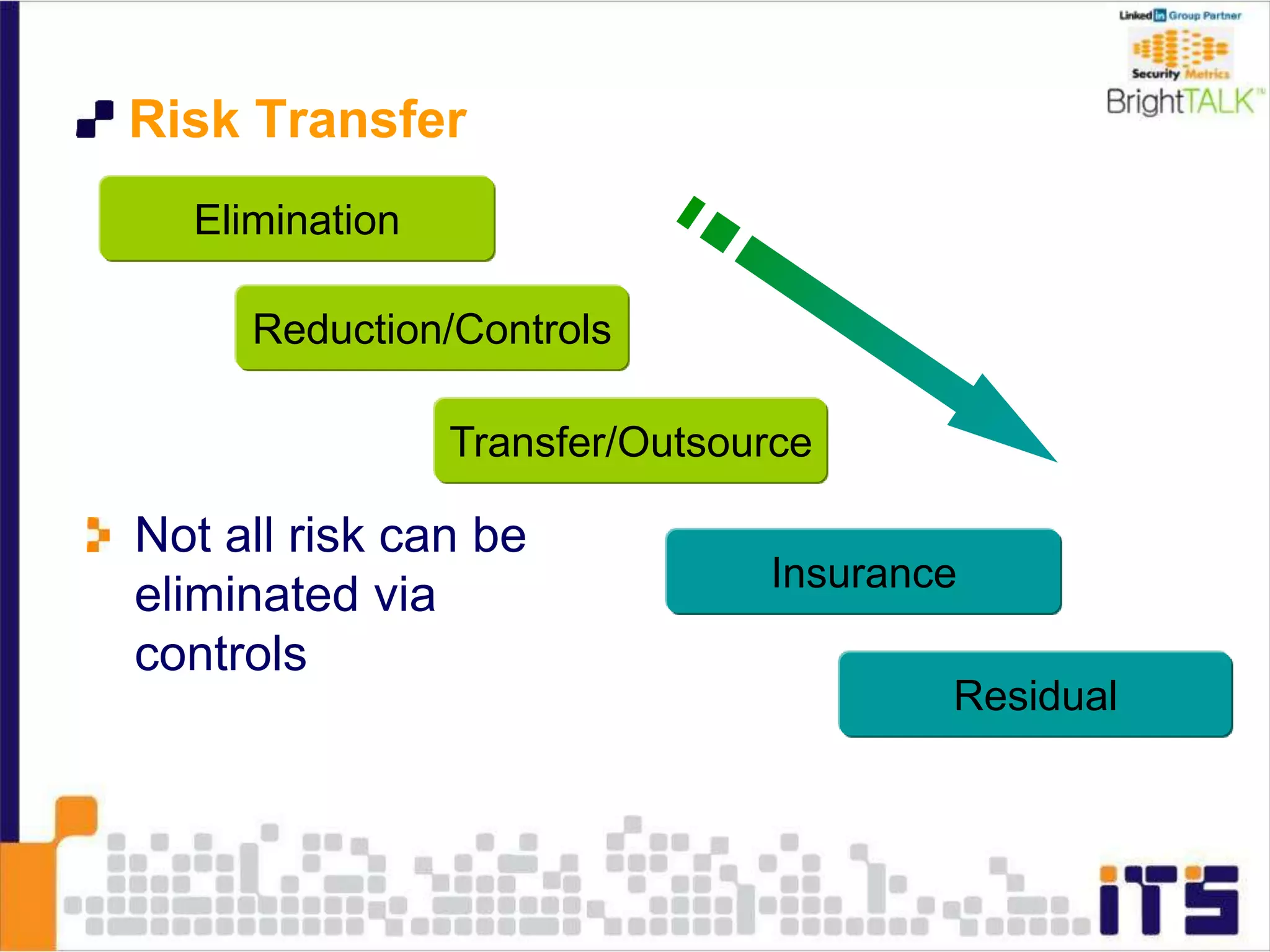 Linked in Group Partner
Security Metrics
BrightTALK™

Risk Transfer

Elimination

Reduction/Controls

Transfer/Outsource

Not all risk can be eliminated via controls

Insurance

Residual

iTS